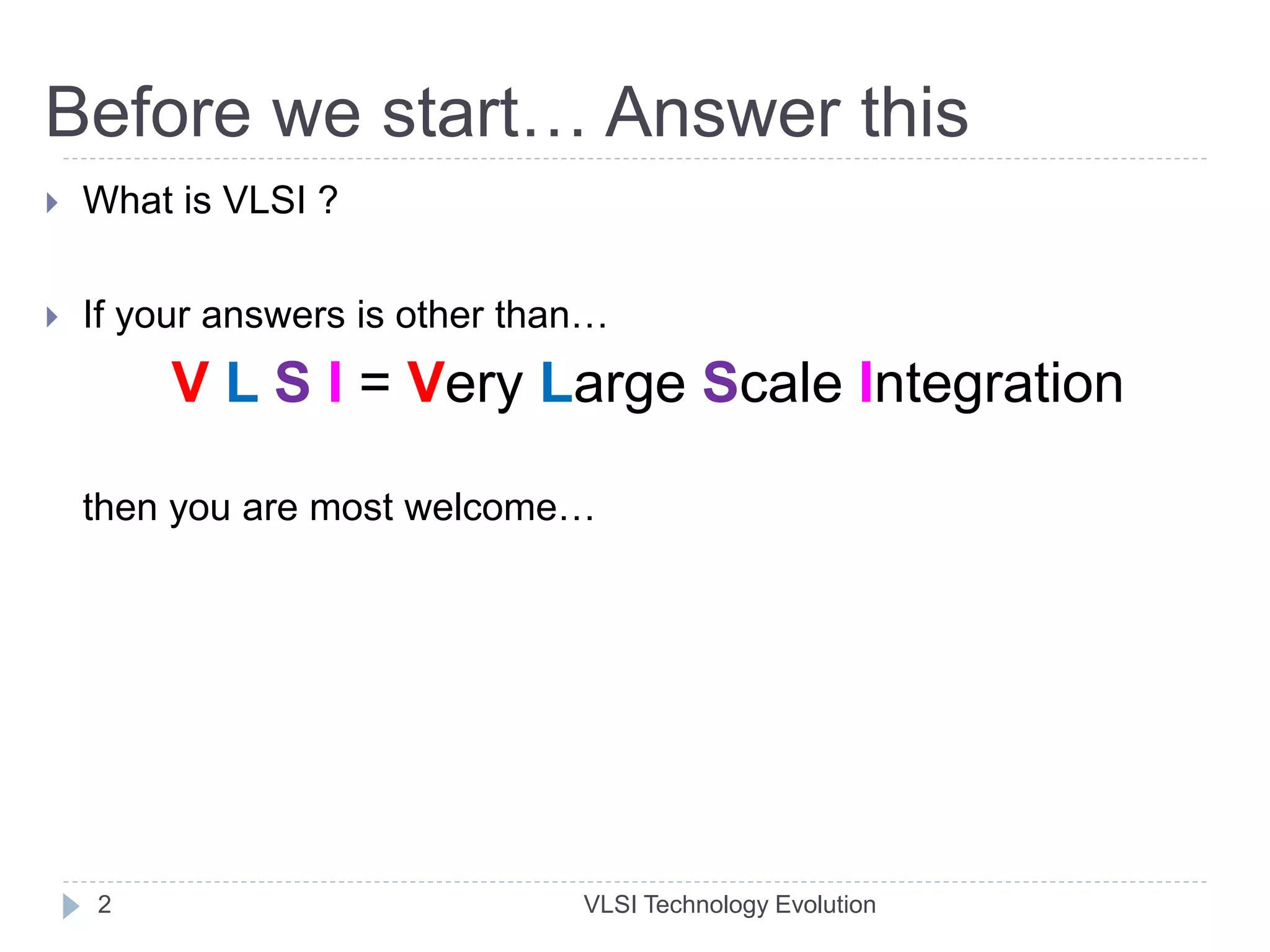 Before we start… Answer this

What is VLSI ?

If your answers is other than…

V L S I = Very Large Scale Integration

then you are most welcome…

2

VLSI Technology Evolution